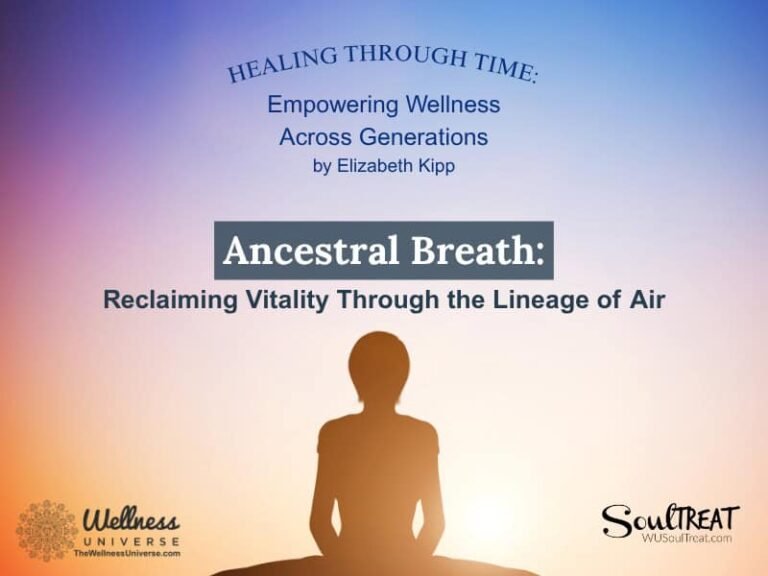 HEALING THROUGH TIME:
Empowering Wellness Across Generations
by Elizabeth Kipp

Ancestral Breath:
Reclaiming Vitality Through the Lineage of Air

Wellness UNIVERSE
TheWellnessUniverse.com

SoulTREAT
WUSoulTreat.com